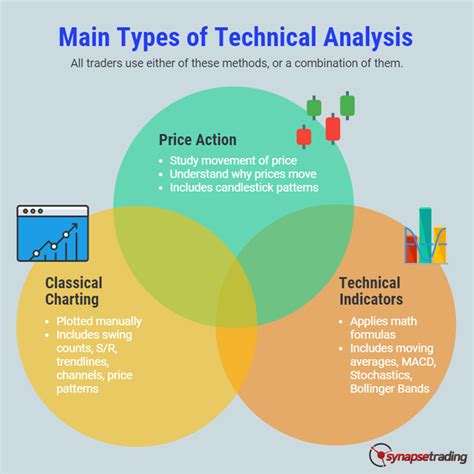 Main Types of Technical Analysis

All traders use either of these methods, or a combination of them.

Price Action

- Study movement of price
- Understand why prices move
- Includes candlestick patterns

Classical Charting

- Plotted manually
- Includes swing counts, S/R, trendlines, channels, price patterns

Technical Indicators

- Applies math formulas
- Includes moving averages, MACD, Stochastics, Bollinger Bands

synapsetrading